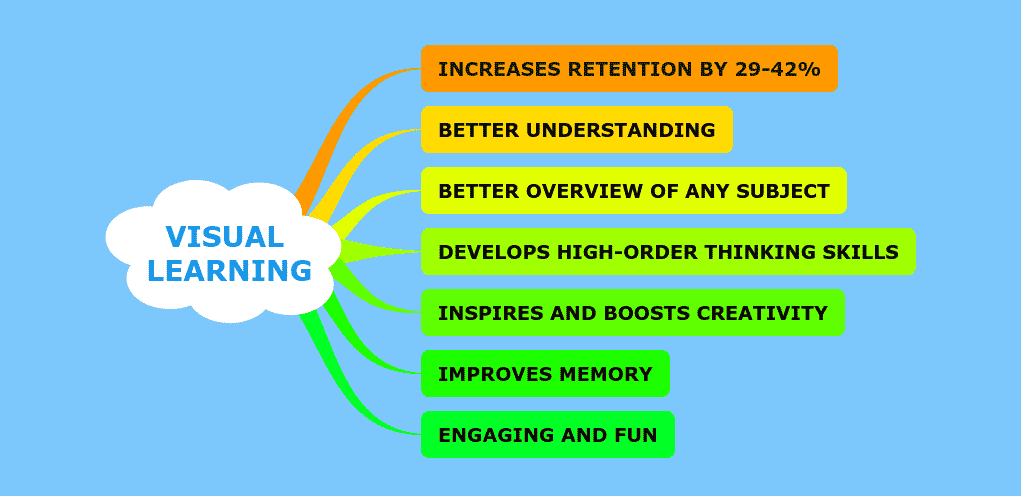 VISUAL LEARNING

INCREASES RETENTION BY 29-42%

BETTER UNDERSTANDING

BETTER OVERVIEW OF ANY SUBJECT

DEVELOPS HIGH-ORDER THINKING SKILLS

INSPIRES AND BOOSTS CREATIVITY

IMPROVES MEMORY

ENGAGING AND FUN